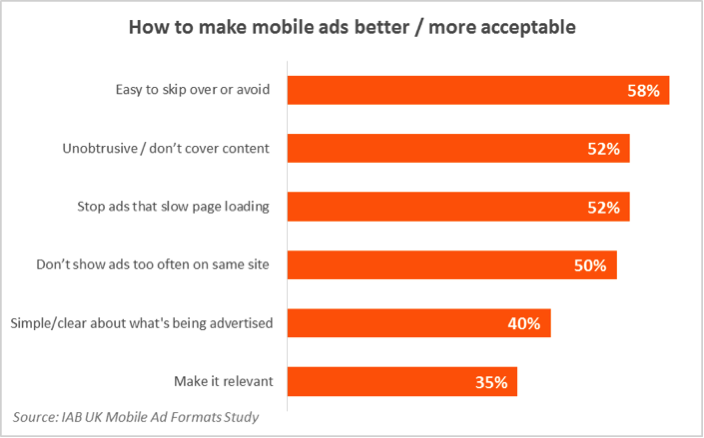 How to make mobile ads better / more acceptable

Easy to skip over or avoid 58%

Unobtrusive / don't cover content 52%

Stop ads that slow page loading 52%

Don't show ads too often on same site 50%

Simple/clear about what's being advertised 40%

Make it relevant 35%

Source: IAB UK Mobile Ad Formats Study